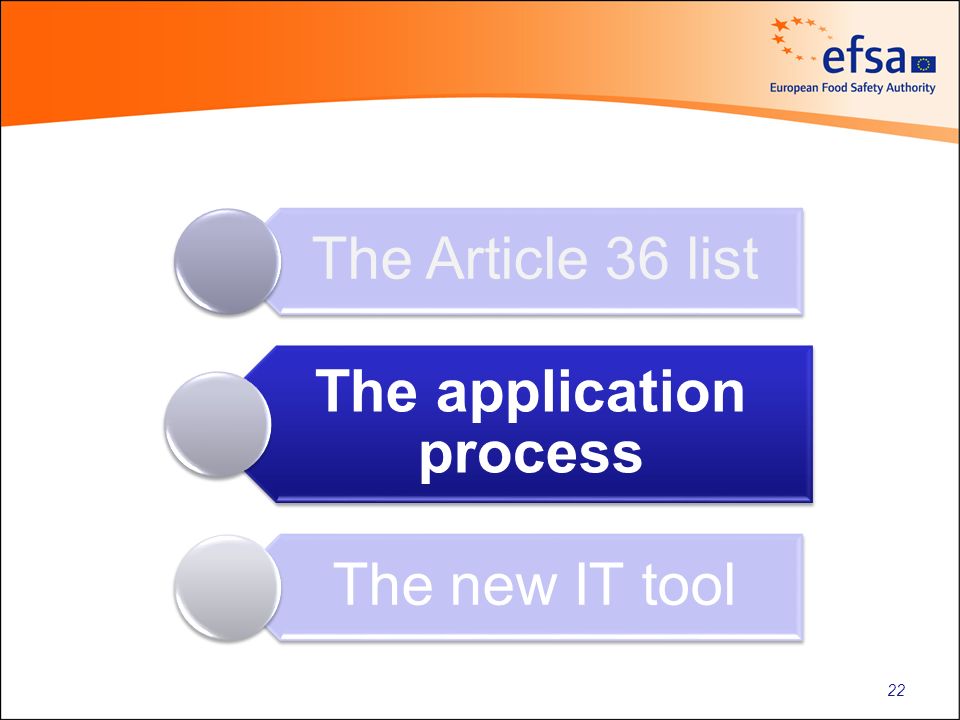 efsa
European Food Safety Authority

The Article 36 list

The application process

The new IT tool

22